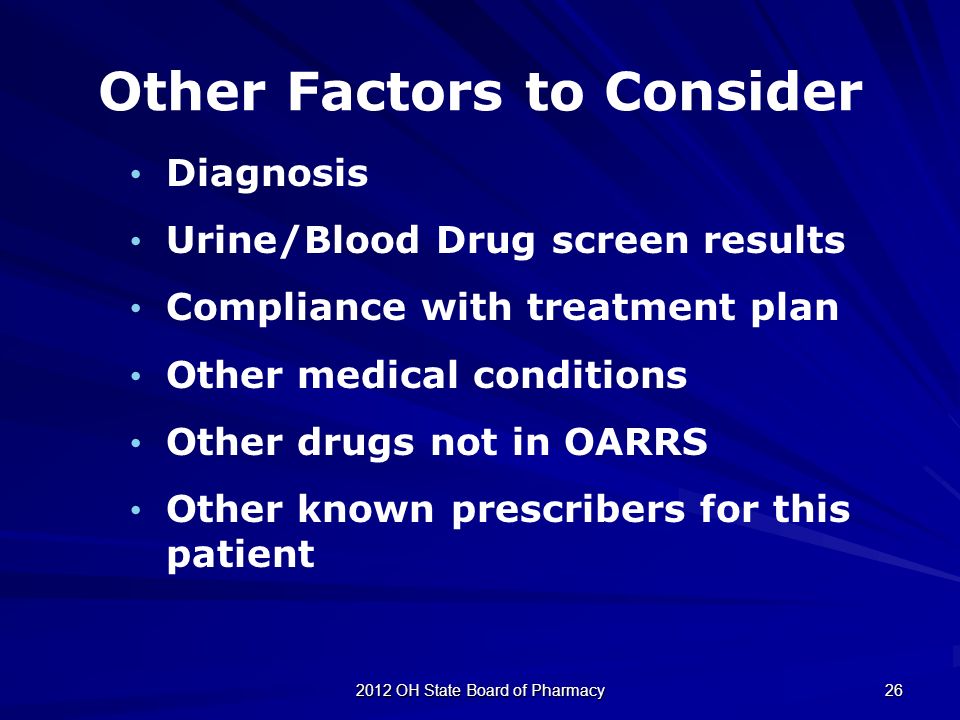 Other Factors to Consider

• Diagnosis
• Urine/Blood Drug screen results
• Compliance with treatment plan
• Other medical conditions
• Other drugs not in OARRS
• Other known prescribers for this patient

2012 OH State Board of Pharmacy

26